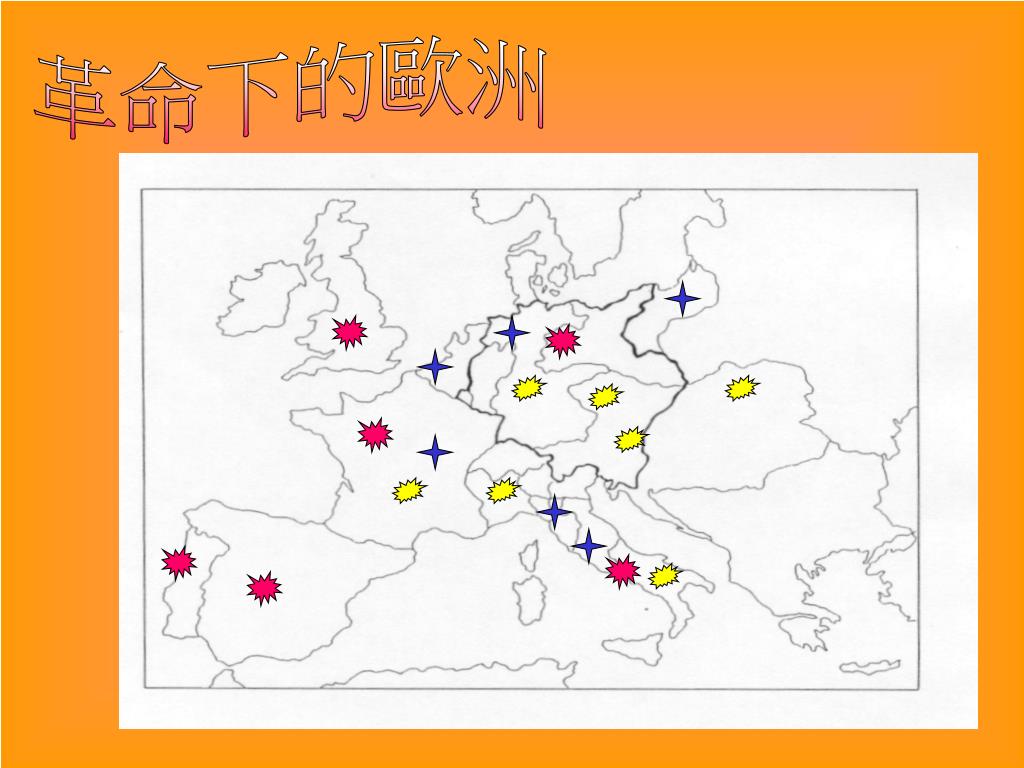 革命下的歐洲